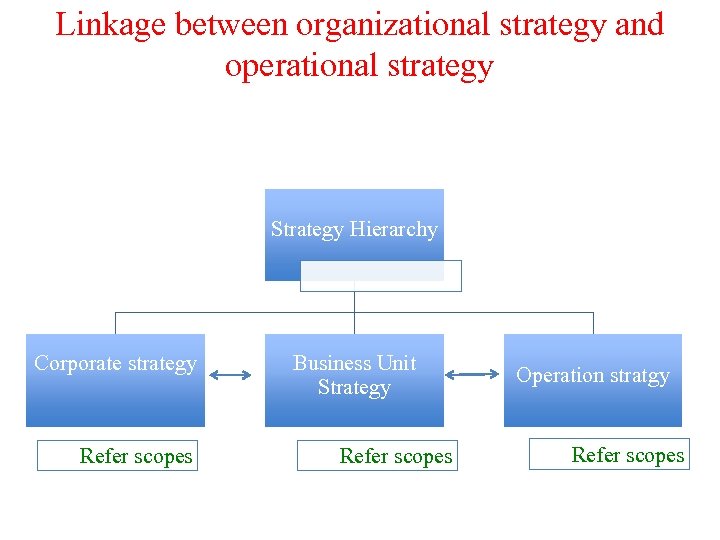 Linkage between organizational strategy and operational strategy

Strategy Hierarchy

Corporate strategy

Business Unit Strategy

Operation stratgy

Refer scopes

Refer scopes

Refer scopes